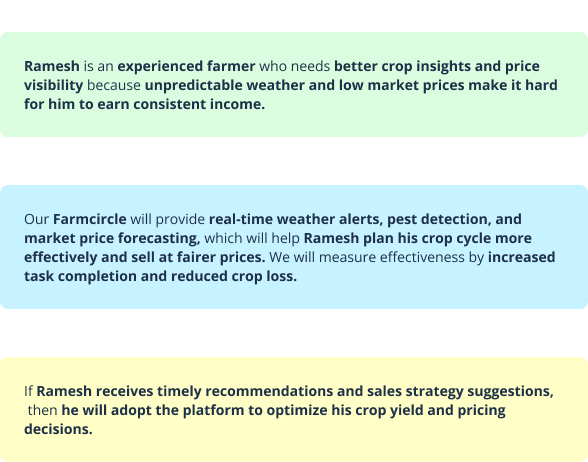 Ramesh is an experienced farmer who needs better crop insights and price visibility because unpredictable weather and low market prices make it hard for him to earn consistent income.

Our Farmcircle will provide real-time weather alerts, pest detection, and market price forecasting, which will help Ramesh plan his crop cycle more effectively and sell at fairer prices. We will measure effectiveness by increased task completion and reduced crop loss.

If Ramesh receives timely recommendations and sales strategy suggestions, then he will adopt the platform to optimize his crop yield and pricing decisions.